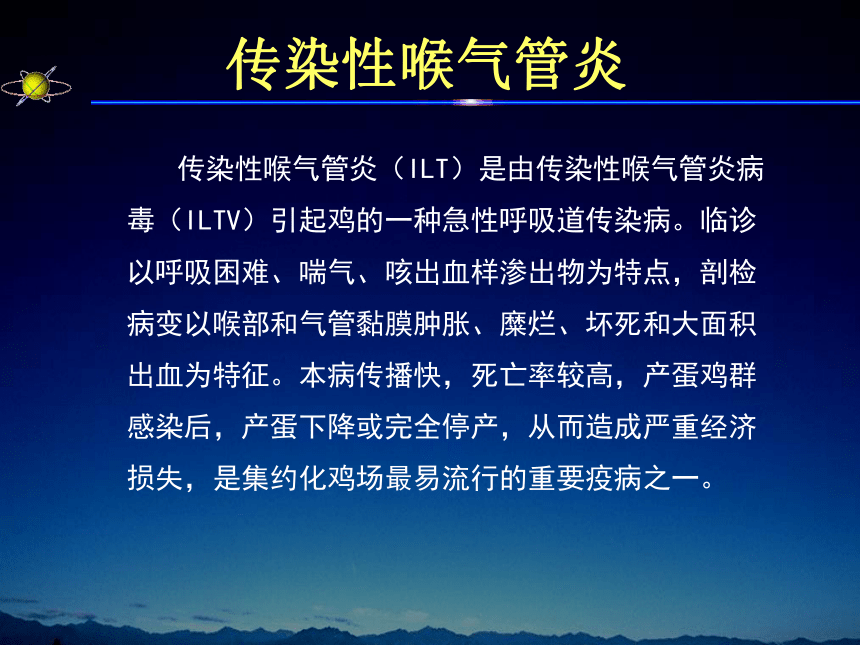 传染性喉气管炎

传染性喉气管炎（ILT）是由传染性喉气管炎病毒（ILTV）引起鸡的一种急性呼吸道传染病。临诊以呼吸困难、喘气、咳出血样渗出物为特点，剖检病变以喉部和气管黏膜肿胀、糜烂、坏死和大面积出血为特征。本病传播快，死亡率较高，产蛋鸡群感染后，产蛋下降或完全停产，从而造成严重经济损失，是集约化鸡场最易流行的重要疫病之一。